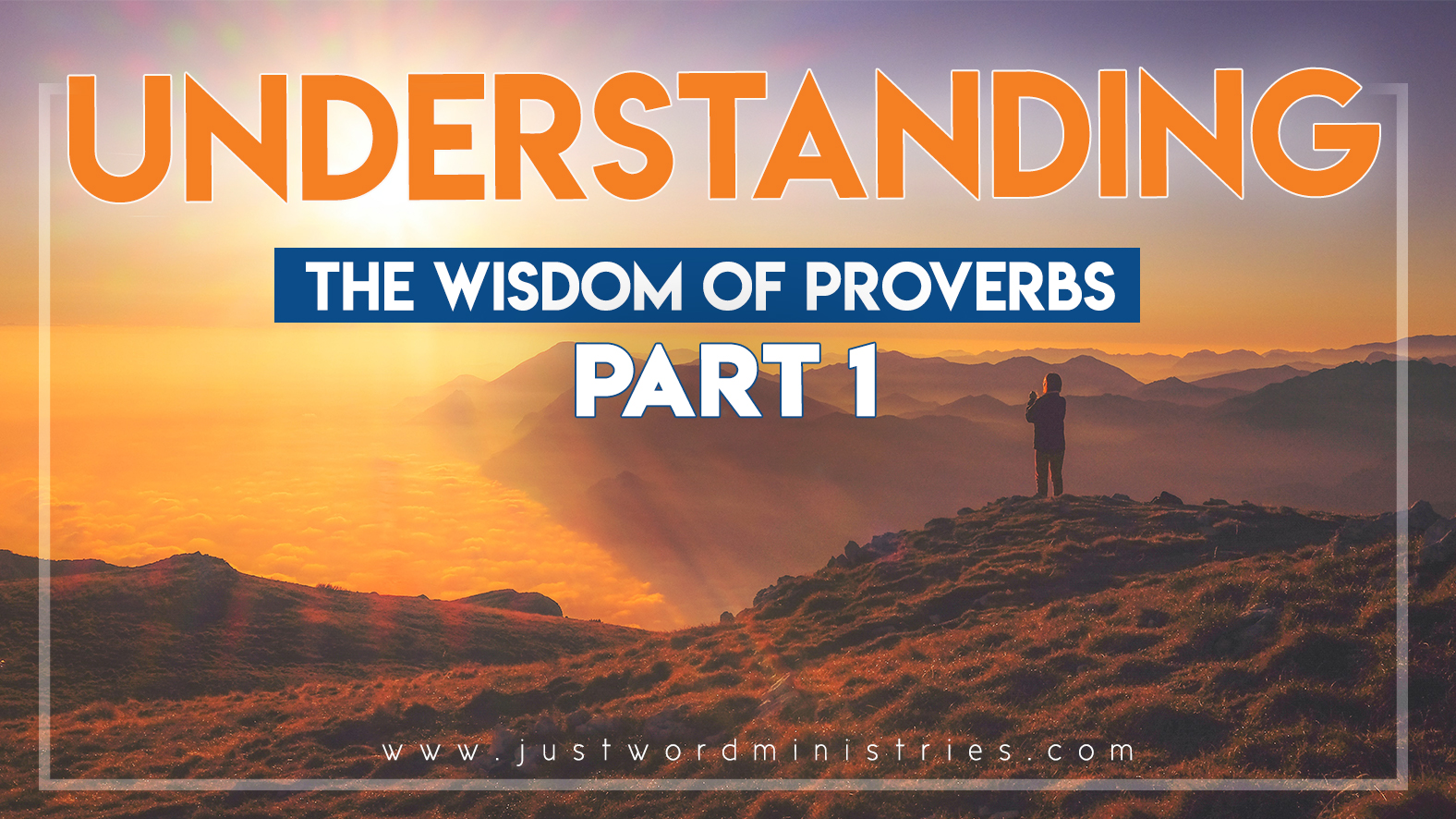 UNDERSTANDING

THE WISDOM OF PROVERBS

PART 1

www.justwordministries.com